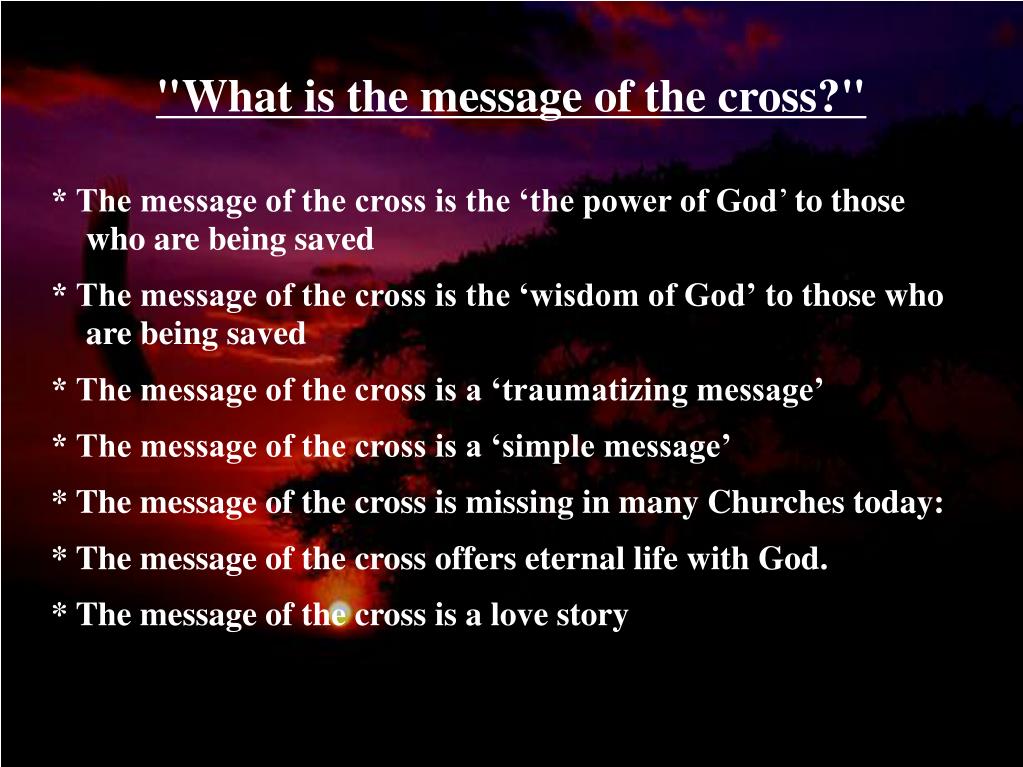 "What is the message of the cross?"

* The message of the cross is the ‘the power of God’ to those who are being saved

* The message of the cross is the ‘wisdom of God’ to those who are being saved

* The message of the cross is a ‘traumatizing message’

* The message of the cross is a ‘simple message’

* The message of the cross is missing in many Churches today:

* The message of the cross offers eternal life with God.

* The message of the cross is a love story